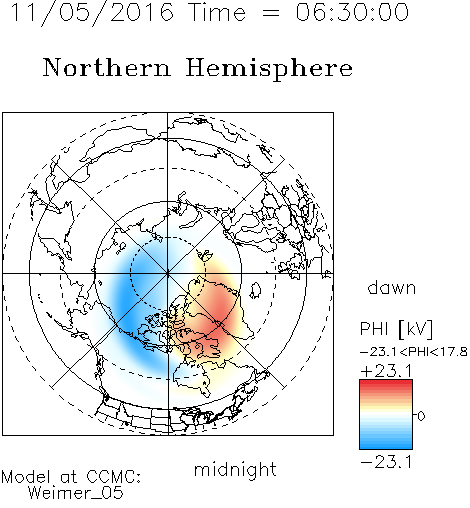 11/05/2016 Time = 06:30:00

Northern Hemisphere

dawn

PHI [kV]
−23.1<PHI<17.8
+23.1
0
−23.1

midnight

Model at CCMC:
Weimer_05